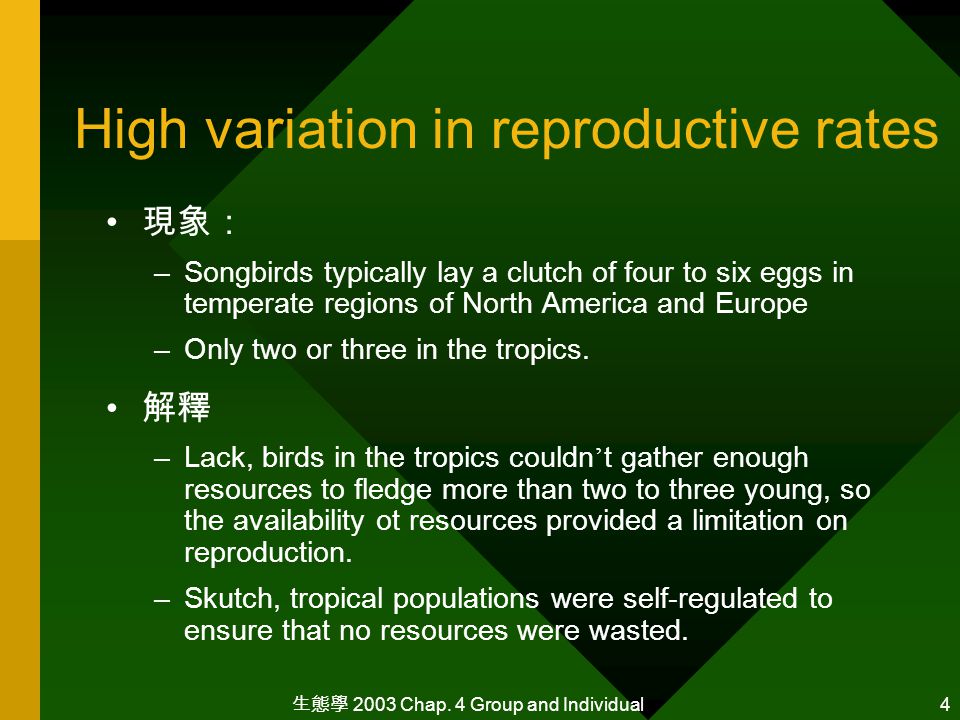 High variation in reproductive rates

• 現象：
– Songbirds typically lay a clutch of four to six eggs in temperate regions of North America and Europe
– Only two or three in the tropics.

• 解釋
– Lack, birds in the tropics couldn’t gather enough resources to fledge more than two to three young, so the availability ot resources provided a limitation on reproduction.
– Skutch, tropical populations were self-regulated to ensure that no resources were wasted.

生態學 2003 Chap. 4 Group and Individual

4